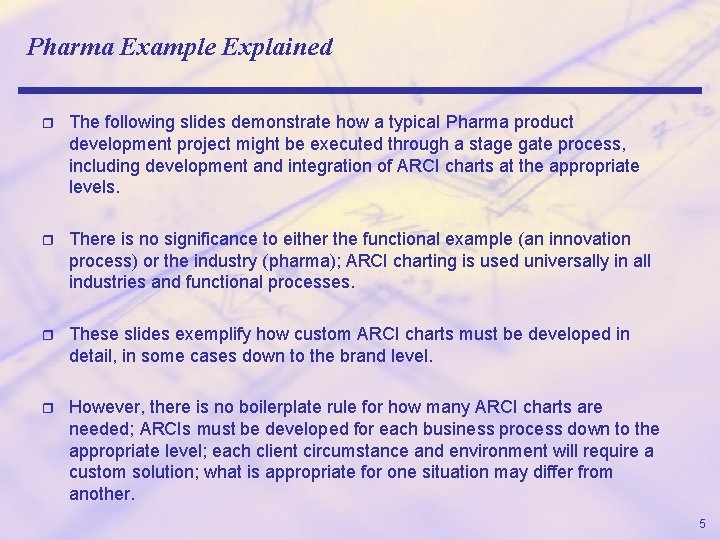 Pharma Example Explained

The following slides demonstrate how a typical Pharma product development project might be executed through a stage gate process, including development and integration of ARCI charts at the appropriate levels.

There is no significance to either the functional example (an innovation process) or the industry (pharma); ARCI charting is used universally in all industries and functional processes.

These slides exemplify how custom ARCI charts must be developed in detail, in some cases down to the brand level.

However, there is no boilerplate rule for how many ARCI charts are needed; ARCIs must be developed for each business process down to the appropriate level; each client circumstance and environment will require a custom solution; what is appropriate for one situation may differ from another.

5